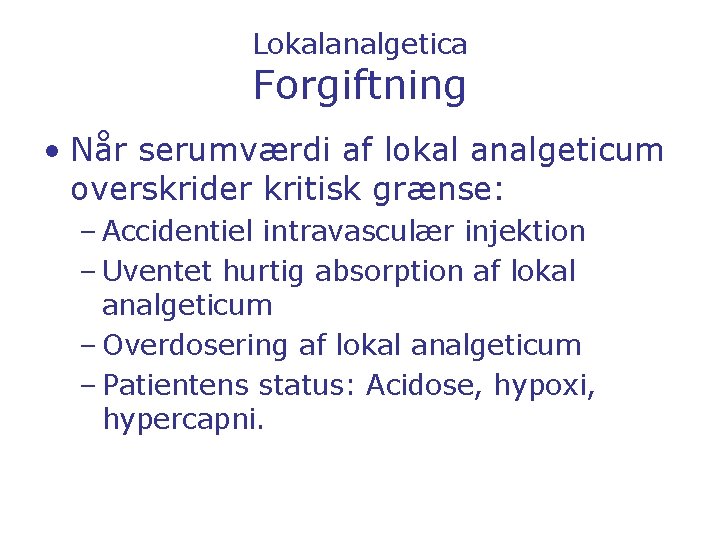 Lokalanalgetica
Forgiftning

• Når serumværdi af lokal analgeticum overskrider kritisk grænse:
– Accidentiel intravasculær injektion
– Uventet hurtig absorption af lokal analgeticum
– Overdosering af lokal analgeticum
– Patientens status: Acidose, hypoxi, hypercapni.